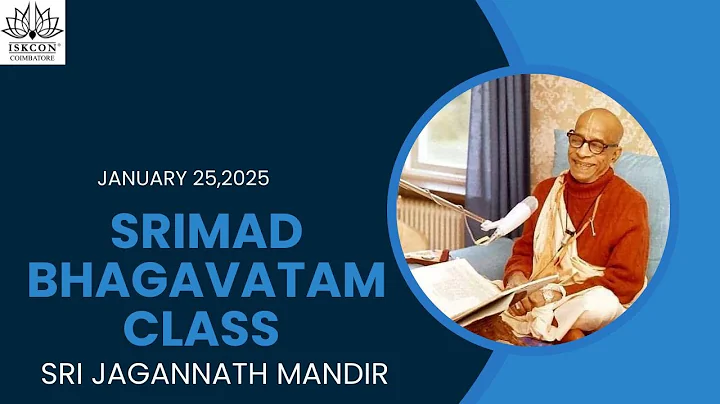 ISKCON®
COIMBATORE

JANUARY 25,2025

SRIMAD BHAGAVATAM CLASS

SRI JAGANNATH MANDIR